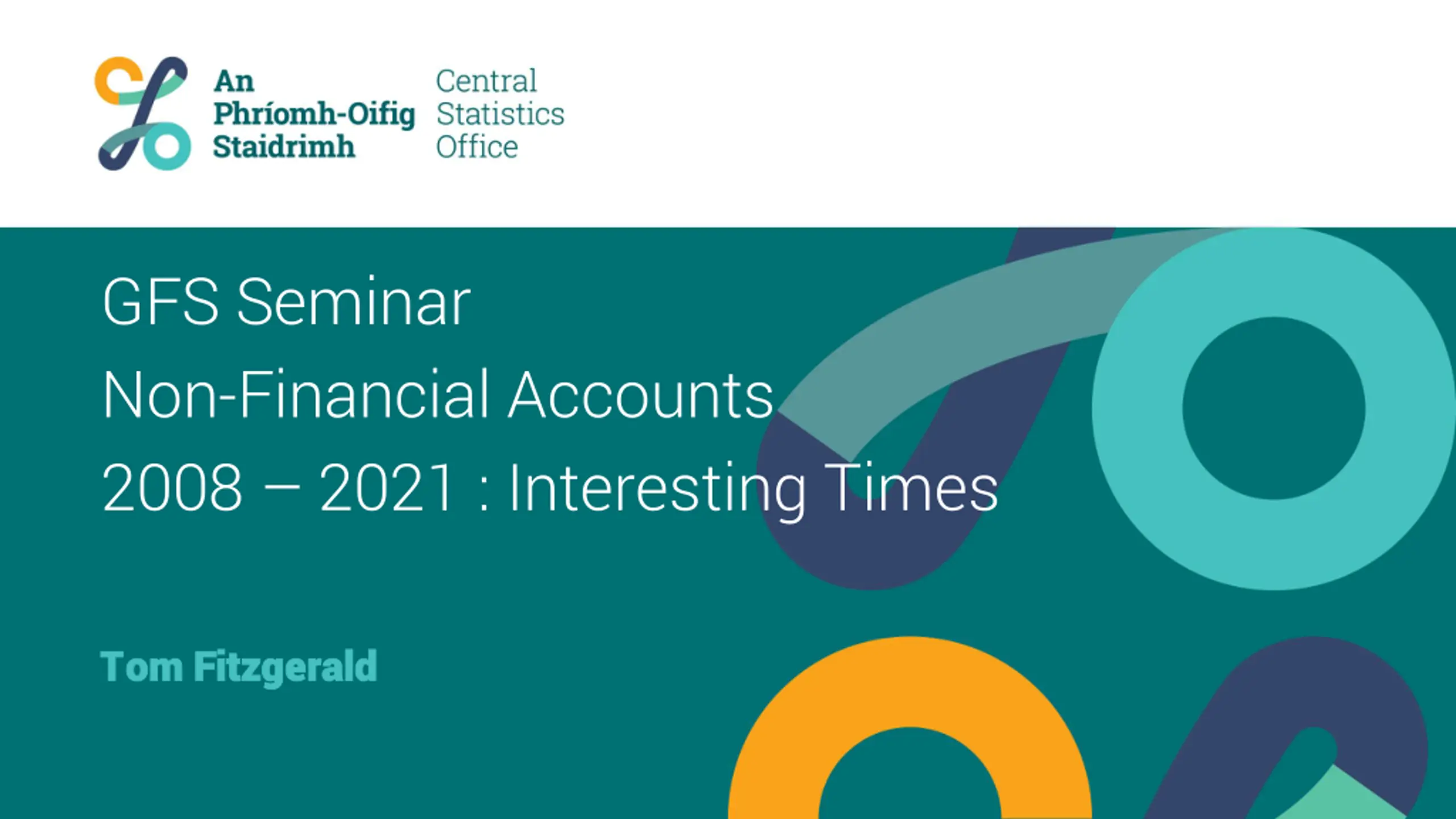 An Phríomh-Oifig Staidrimh

Central Statistics Office

GFS Seminar

Non-Financial Accounts

2008 – 2021 : Interesting Times

Tom Fitzgerald